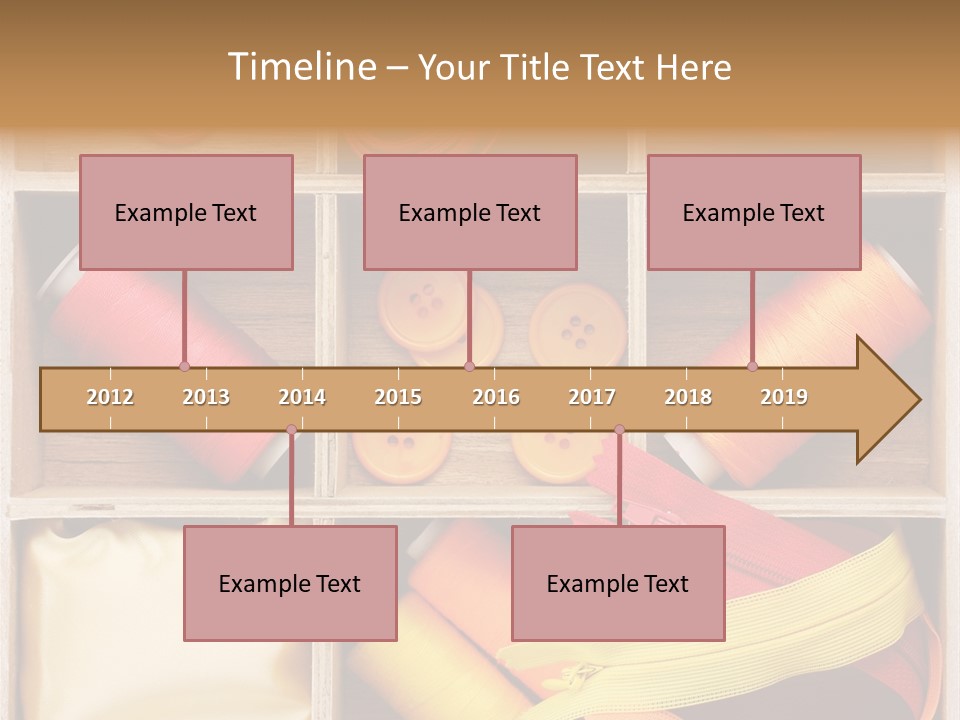 Timeline – Your Title Text Here

Example Text

Example Text

Example Text

2012 2013 2014 2015 2016 2017 2018 2019

Example Text

Example Text